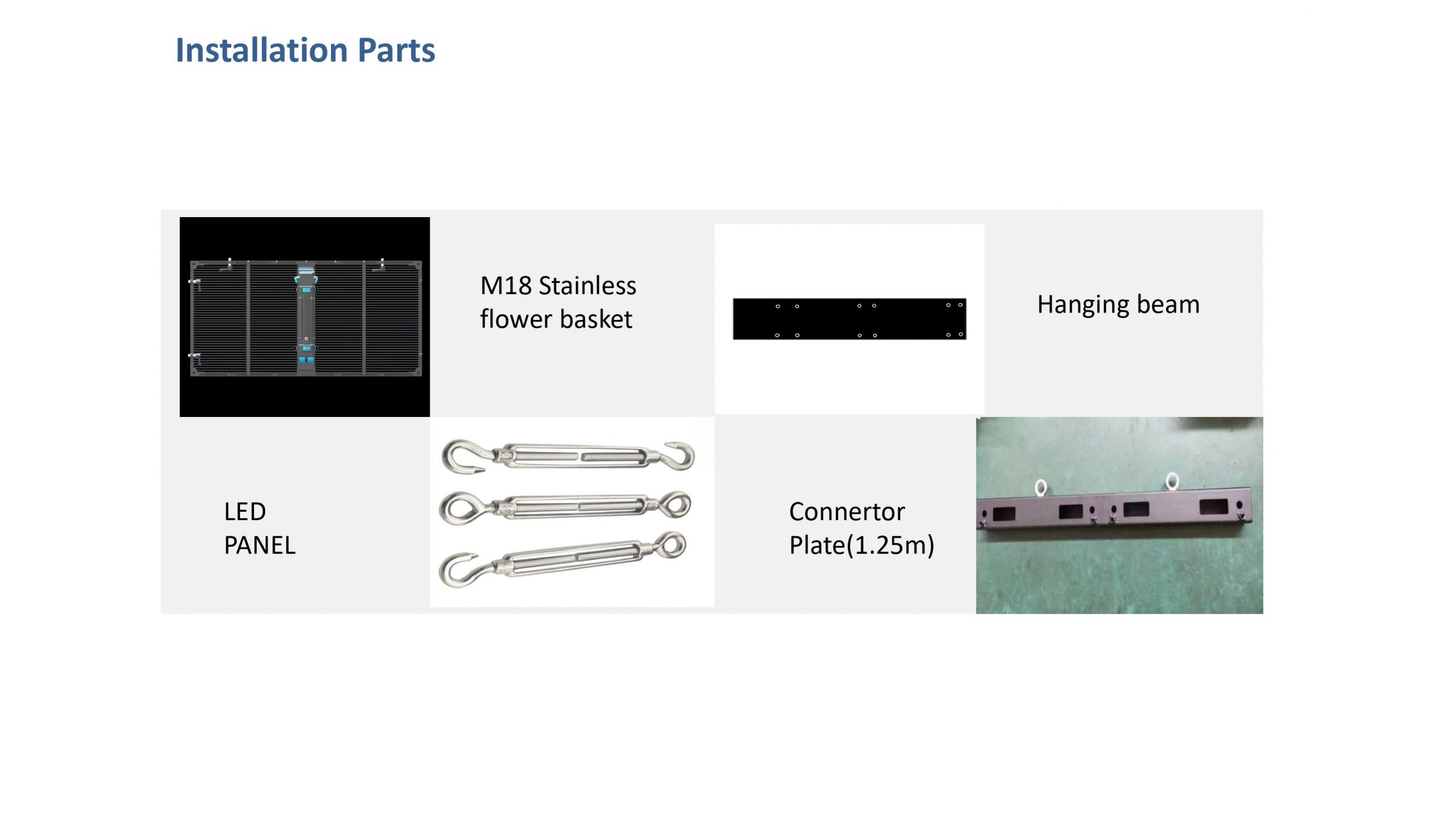 Installation Parts

M18 Stainless flower basket

Hanging beam

LED PANEL

Connertor Plate(1.25m)